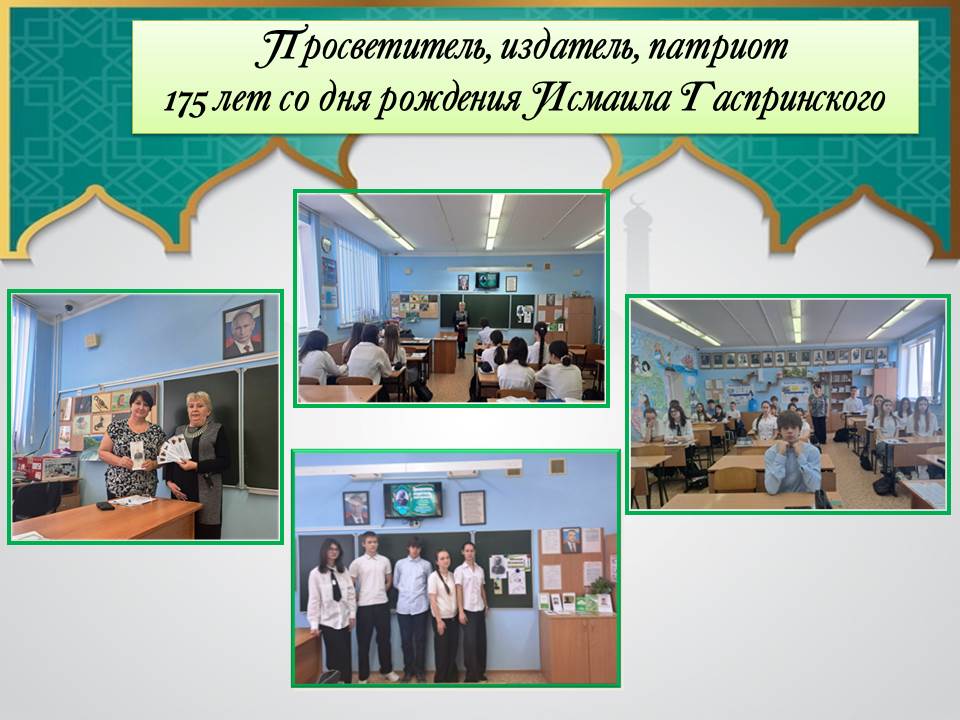 Просветитель, издатель, патриот
175 лет со дня рождения Исмаила Гаспринского